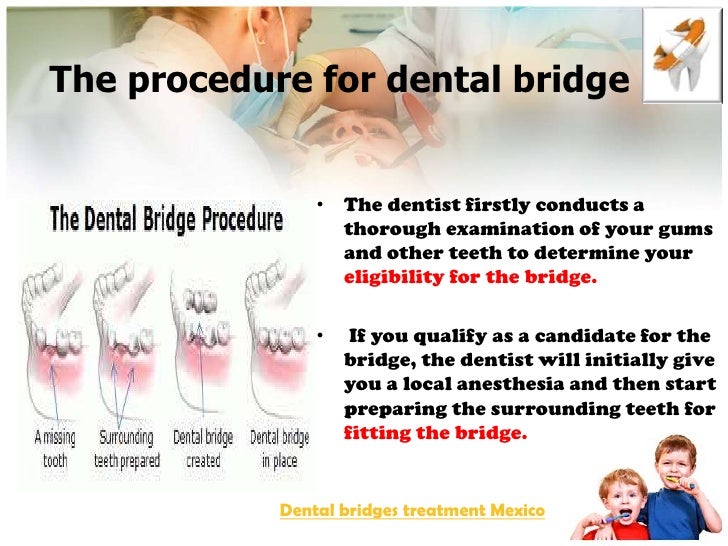 The procedure for dental bridge

The Dental Bridge Procedure

A missing tooth

Surrounding teeth prepared

Dental bridge created

Dental bridge in place

• The dentist firstly conducts a thorough examination of your gums and other teeth to determine your eligibility for the bridge.

• If you qualify as a candidate for the bridge, the dentist will initially give you a local anesthesia and then start preparing the surrounding teeth for fitting the bridge.

Dental bridges treatment Mexico